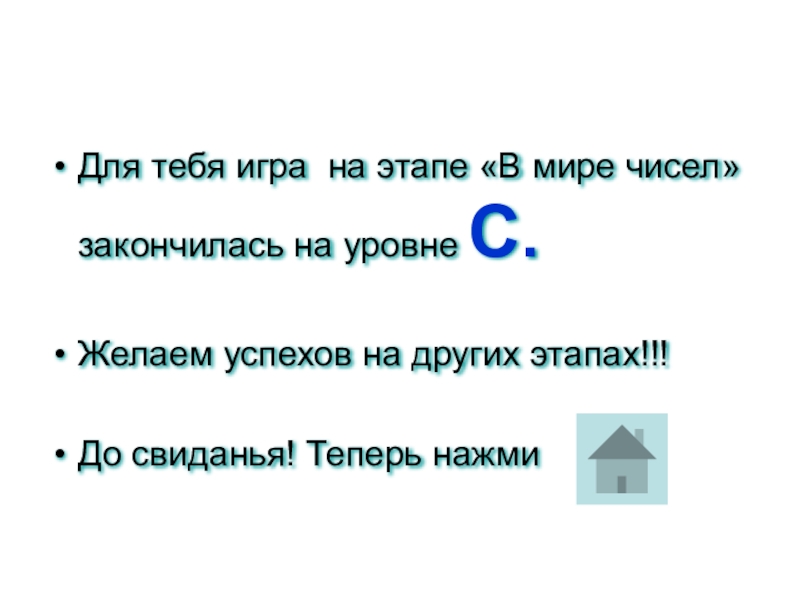 • Для тебя игра на этапе «В мире чисел» закончилась на уровне С.

• Желаем успехов на других этапах!!!

• До свиданья! Теперь нажми